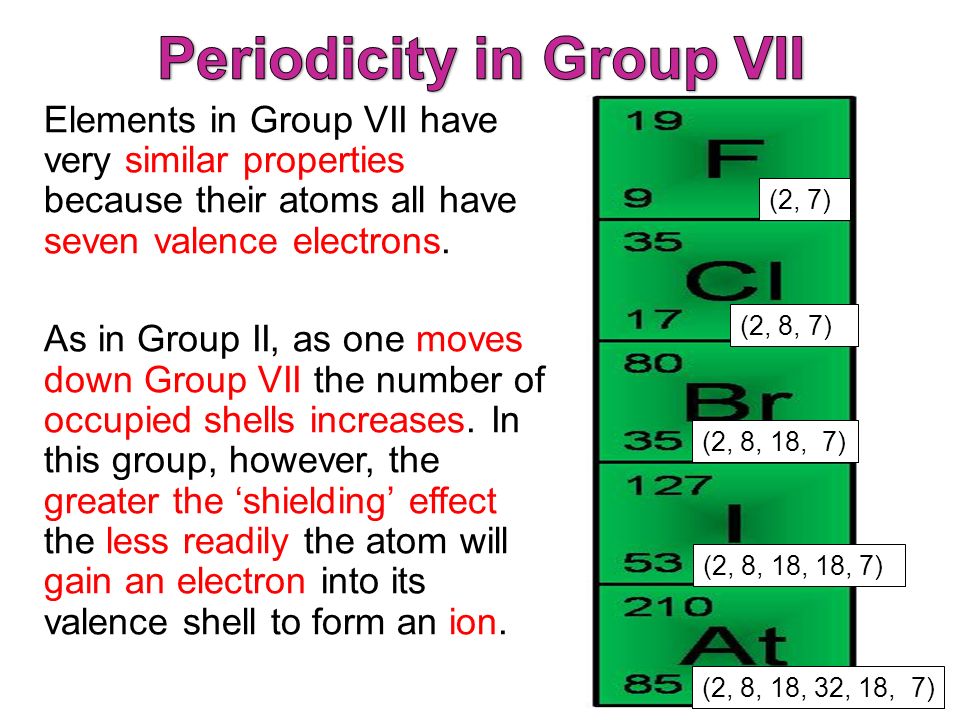 Periodicity in Group VII

Elements in Group VII have very similar properties because their atoms all have seven valence electrons.

As in Group II, as one moves down Group VII the number of occupied shells increases. In this group, however, the greater the ‘shielding’ effect the less readily the atom will gain an electron into its valence shell to form an ion.

19
F
9
(2, 7)

35
Cl
17
(2, 8, 7)

80
Br
35
(2, 8, 18, 7)

127
I
53
(2, 8, 18, 18, 7)

210
At
85
(2, 8, 18, 32, 18, 7)